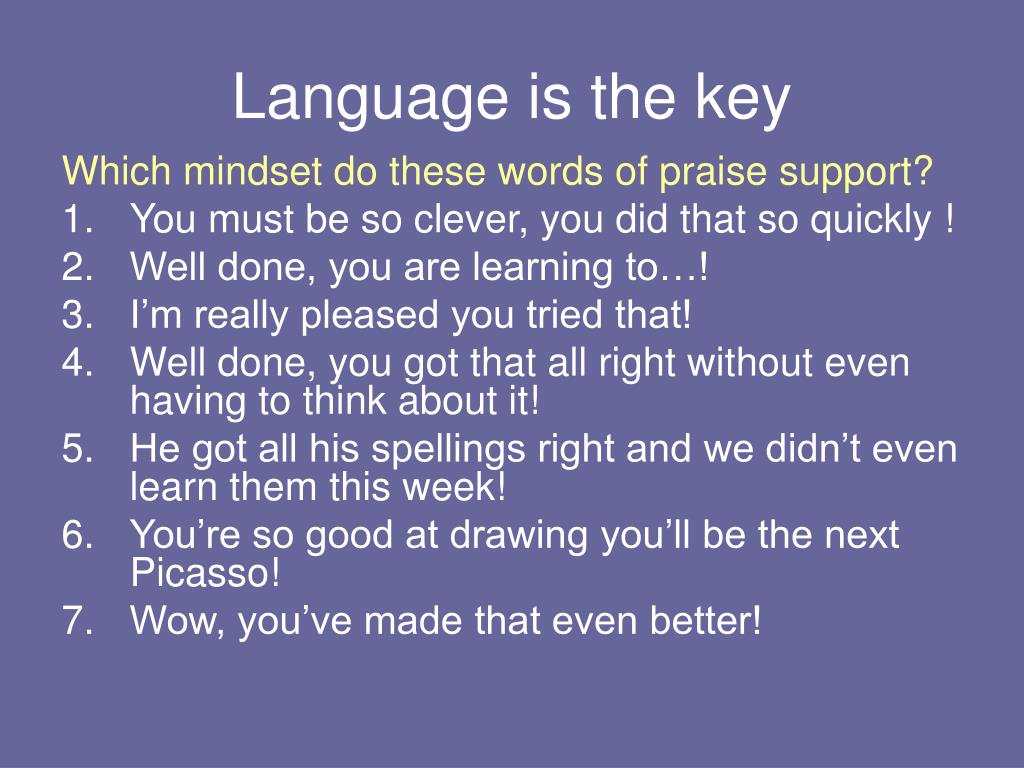 Language is the key

Which mindset do these words of praise support?

1. You must be so clever, you did that so quickly !
2. Well done, you are learning to…!
3. I’m really pleased you tried that!
4. Well done, you got that all right without even having to think about it!
5. He got all his spellings right and we didn’t even learn them this week!
6. You’re so good at drawing you’ll be the next Picasso!
7. Wow, you’ve made that even better!